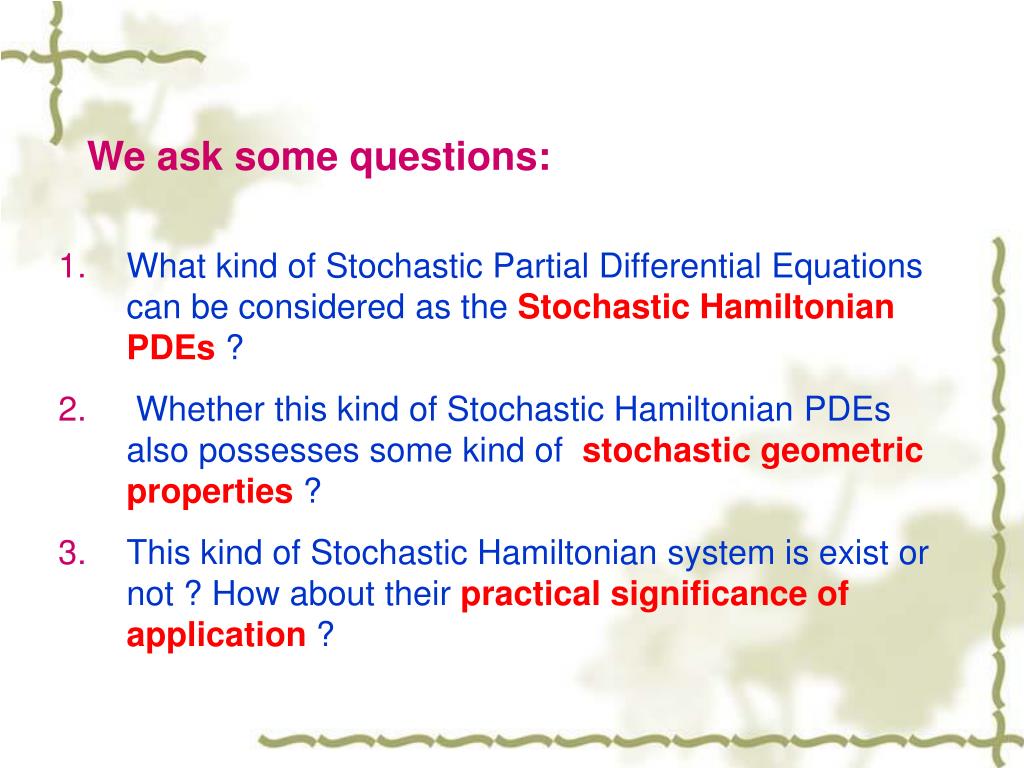 We ask some questions:

1. What kind of Stochastic Partial Differential Equations can be considered as the Stochastic Hamiltonian PDEs ?

2. Whether this kind of Stochastic Hamiltonian PDEs also possesses some kind of stochastic geometric properties ?

3. This kind of Stochastic Hamiltonian system is exist or not ? How about their practical significance of application ?